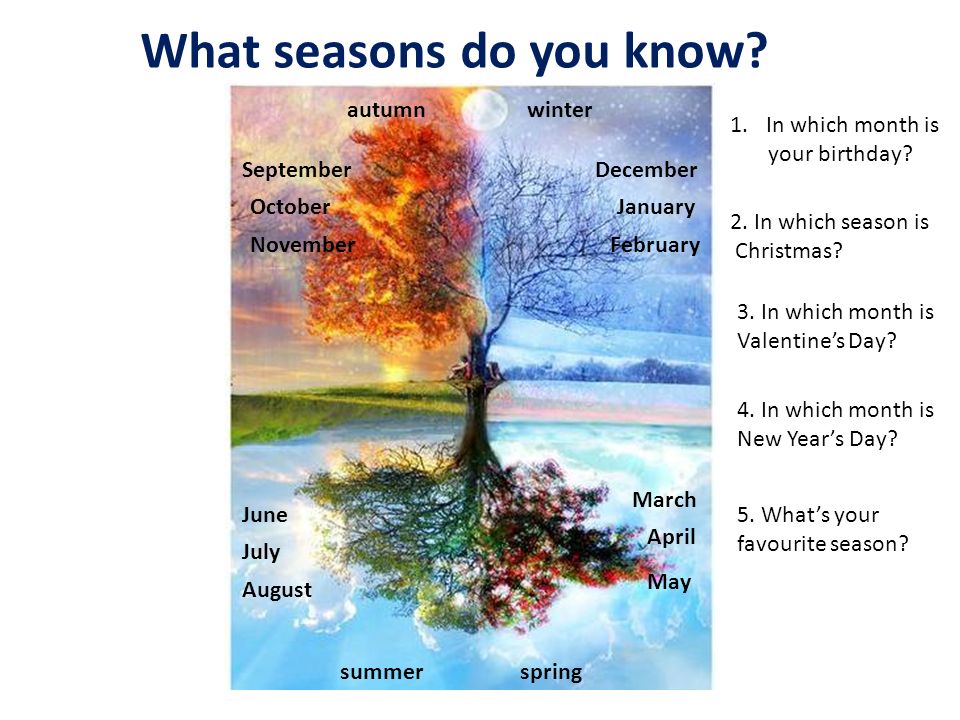 What seasons do you know?

autumn

winter

September
October
November

December
January
February

June
July
August

March
April
May

summer

spring

1. In which month is your birthday?

2. In which season is Christmas?

3. In which month is Valentine's Day?

4. In which month is New Year's Day?

5. What's your favourite season?